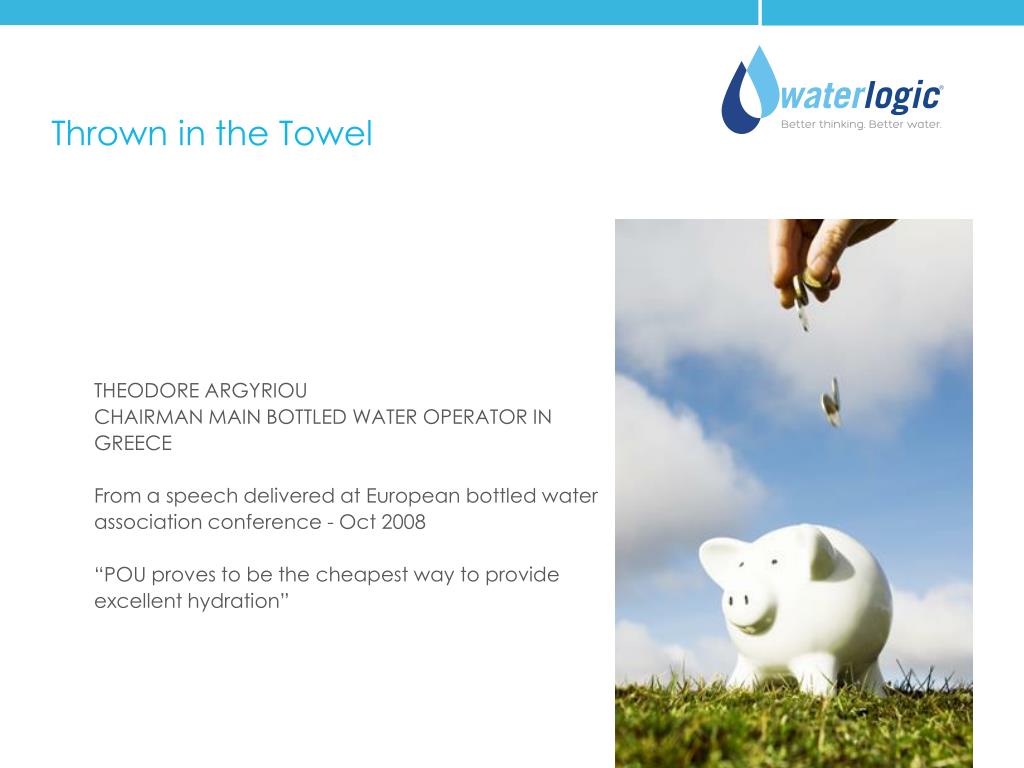 waterlogic®
Better thinking. Better water.

Thrown in the Towel

THEODORE ARGYRIOU
CHAIRMAN MAIN BOTTLED WATER OPERATOR IN GREECE

From a speech delivered at European bottled water association conference - Oct 2008

“POU proves to be the cheapest way to provide excellent hydration”